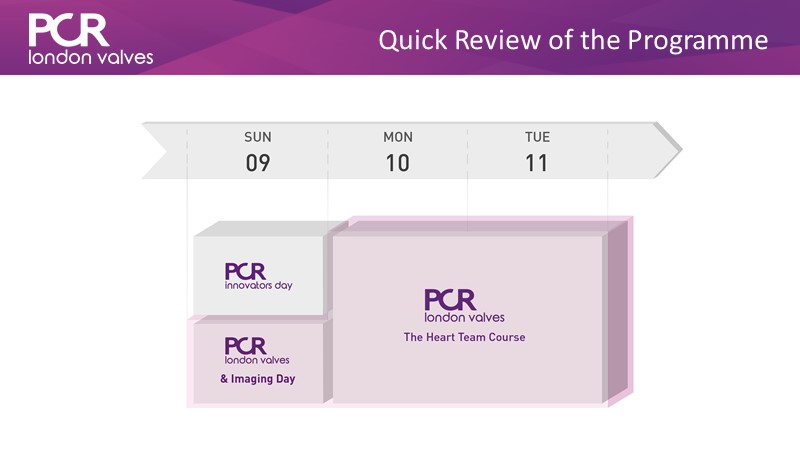 PCR
london valves

Quick Review of the Programme

SUN
09

MON
10

TUE
11

PCR
innovators day

PCR
london valves
& Imaging Day

PCR
london valves
The Heart Team Course